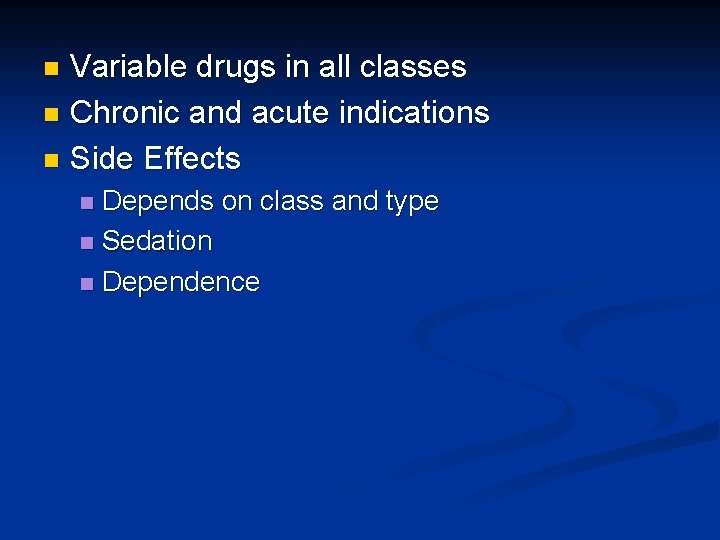 - Variable drugs in all classes
- Chronic and acute indications
- Side Effects
  - Depends on class and type
  - Sedation
  - Dependence